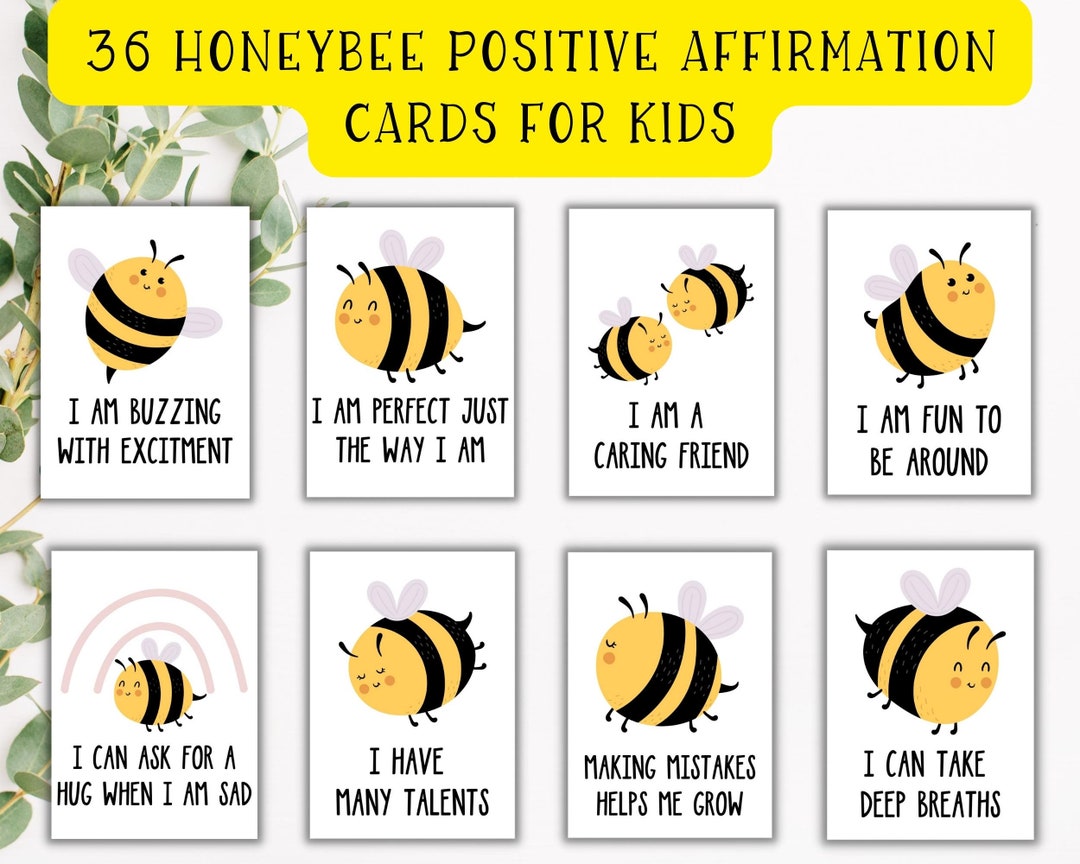 36 HONEYBEE POSITIVE AFFIRMATION CARDS FOR KIDS

I AM BUZZING WITH EXCITMENT

I AM PERFECT JUST THE WAY I AM

I AM A CARING FRIEND

I AM FUN TO BE AROUND

I CAN ASK FOR A HUG WHEN I AM SAD

I HAVE MANY TALENTS

MAKING MISTAKES HELPS ME GROW

I CAN TAKE DEEP BREATHS